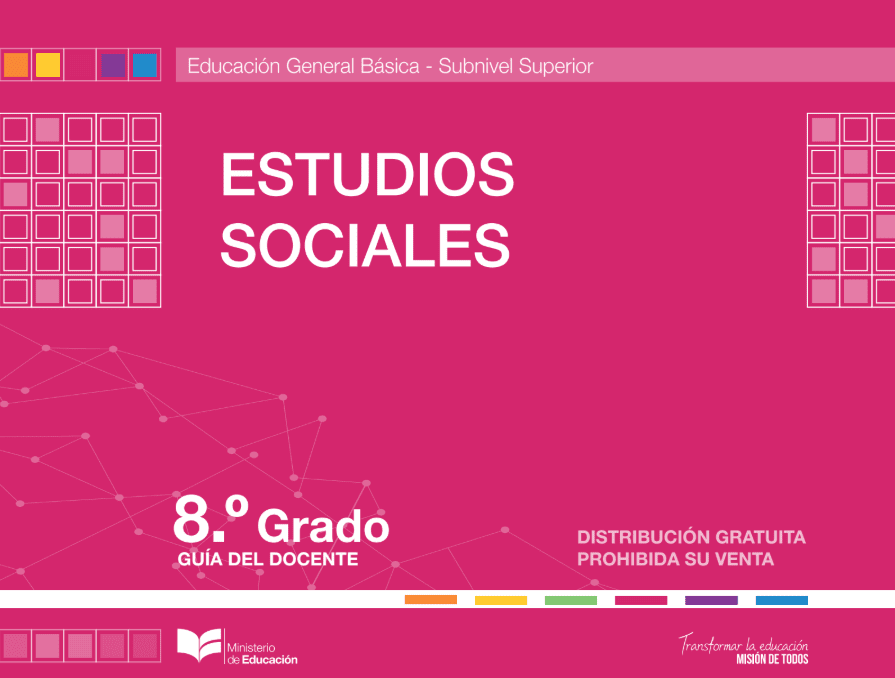 Educación General Básica - Subnivel Superior

ESTUDIOS SOCIALES

8.º Grado
GUÍA DEL DOCENTE

DISTRIBUCIÓN GRATUITA
PROHIBIDA SU VENTA

Ministerio de Educación

Transformar la educación
MISIÓN DE TODOS